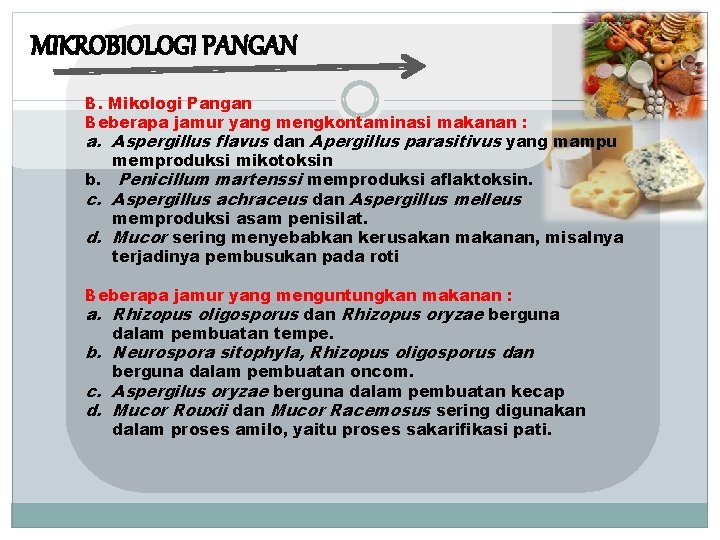 MIKROBIOLOGI PANGAN

B. Mikologi Pangan
Beberapa jamur yang mengkontaminasi makanan :
a. Aspergillus flavus dan Apergillus parasitivus yang mampu memproduksi mikotoksin
b. Penicillum martenssi memproduksi aflaktoksin.
c. Aspergillus achraceus dan Aspergillus melleus memproduksi asam penisilat.
d. Mucor sering menyebabkan kerusakan makanan, misalnya terjadinya pembusukan pada roti

Beberapa jamur yang menguntungkan makanan :
a. Rhizopus oligosporus dan Rhizopus oryzae berguna dalam pembuatan tempe.
b. Neurospora sitophyla, Rhizopus oligosporus dan berguna dalam pembuatan oncom.
c. Aspergilus oryzae berguna dalam pembuatan kecap
d. Mucor Rouxii dan Mucor Racemosus sering digunakan dalam proses amilo, yaitu proses sakarifikasi pati.